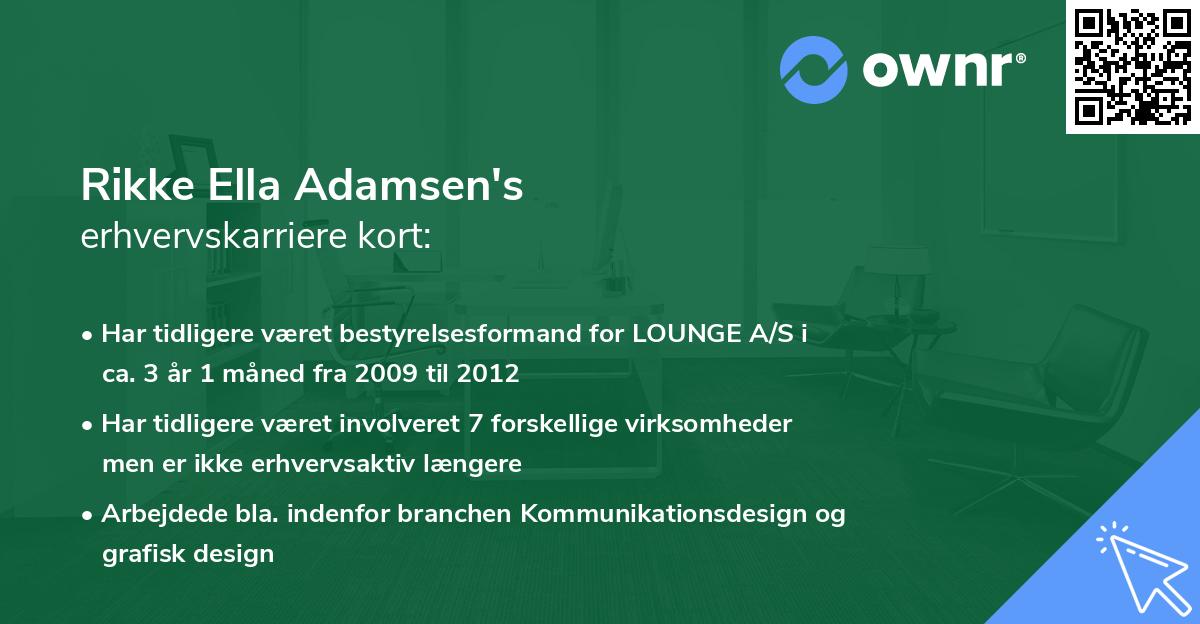 ownr®

Rikke Ella Adamsen's
erhvervskarriere kort:

• Har tidligere været bestyrelsesformand for LOUNGE A/S i ca. 3 år 1 måned fra 2009 til 2012

• Har tidligere været involveret 7 forskellige virksomheder men er ikke erhvervsaktiv længere

• Arbejdede bla. indenfor branchen Kommunikationsdesign og grafisk design